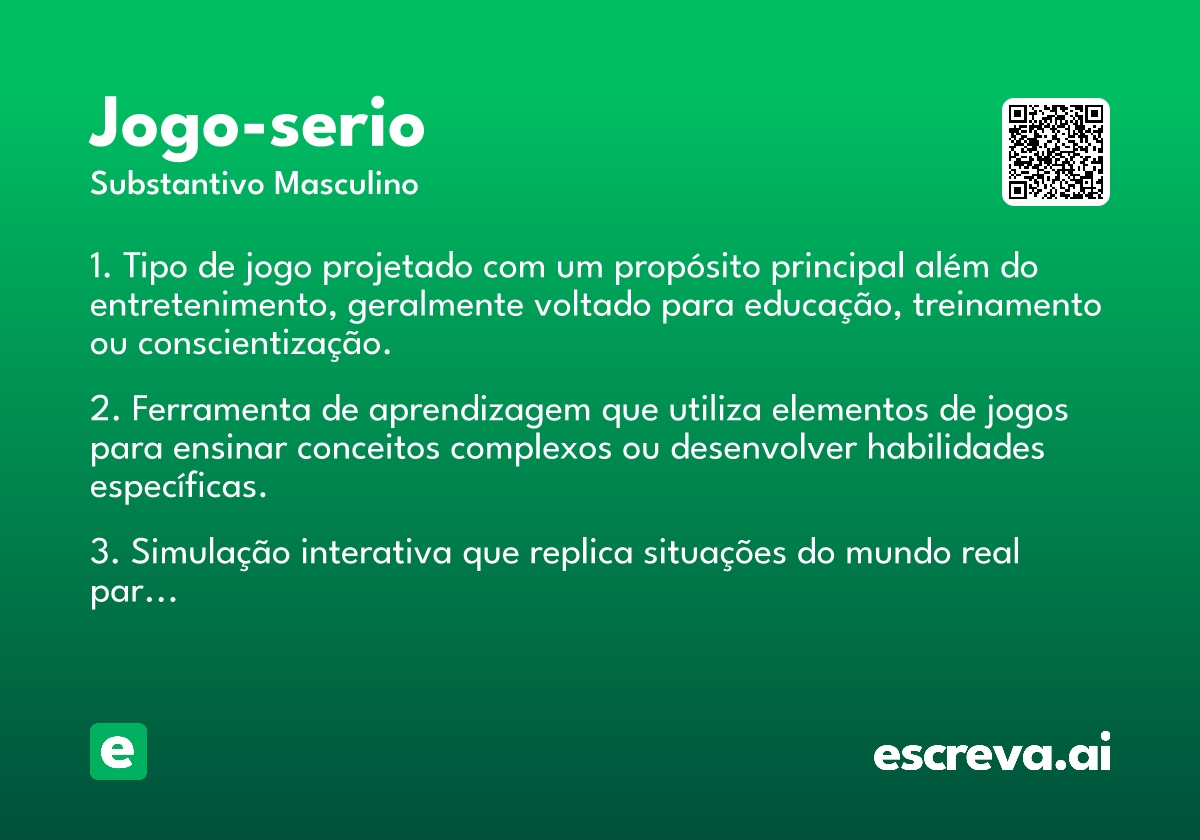 Jogo-serio
Substantivo Masculino

1. Tipo de jogo projetado com um propósito principal além do entretenimento, geralmente voltado para educação, treinamento ou conscientização.

2. Ferramenta de aprendizagem que utiliza elementos de jogos para ensinar conceitos complexos ou desenvolver habilidades específicas.

3. Simulação interativa que replica situações do mundo real par...

e

escreva.ai